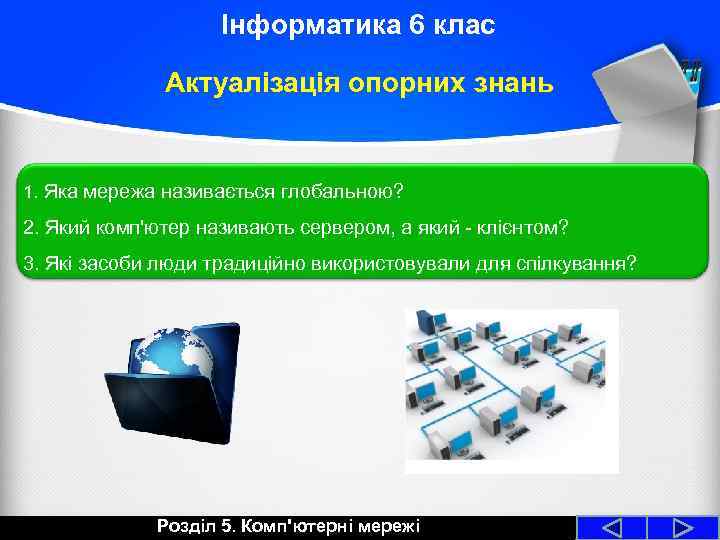 Інформатика 6 клас

Актуалізація опорних знань

1. Яка мережа називається глобальною?

2. Який комп'ютер називають сервером, а який - клієнтом?

3. Які засоби люди традиційно використовували для спілкування?

Розділ 5. Комп'ютерні мережі